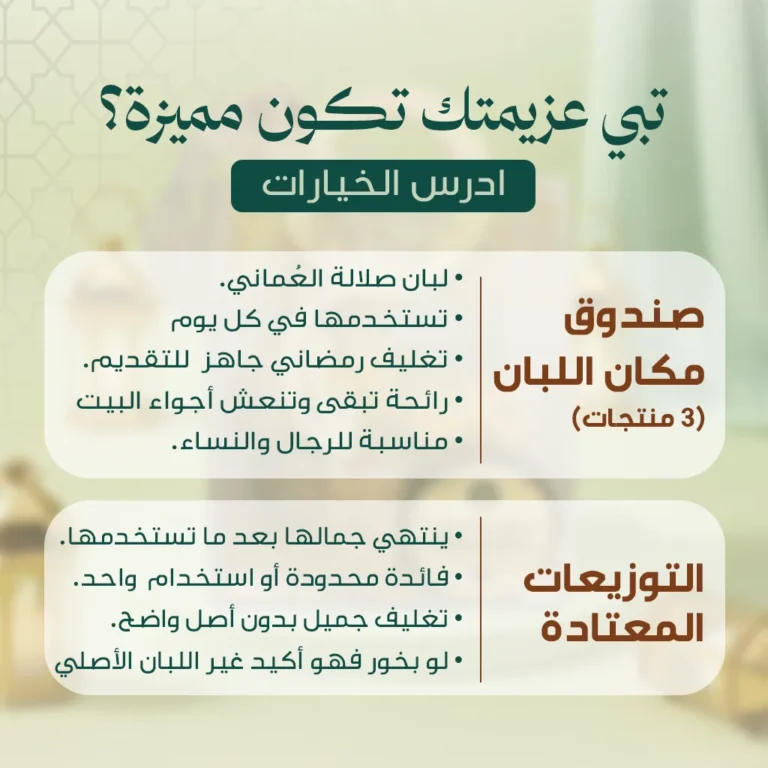 تبي عزيمتك تكون مميزة؟

ادرس الخيارات

صندوق مكان اللبان
(3 منتجات)

• لبان صلالة العُماني.
• تستخدمها في كل يوم
• تغليف رمضاني جاهز للتقديم.
• رائحة تبقى وتنعش أجواء البيت
• مناسبة للرجال والنساء.

التوزيعات المعتادة

• ينتهي جمالها بعد ما تستخدمها.
• فائدة محدودة أو استخدام واحد.
• تغليف جميل بدون أصل واضح.
• لو بخور فهو أكيد غير اللبان الأصلي